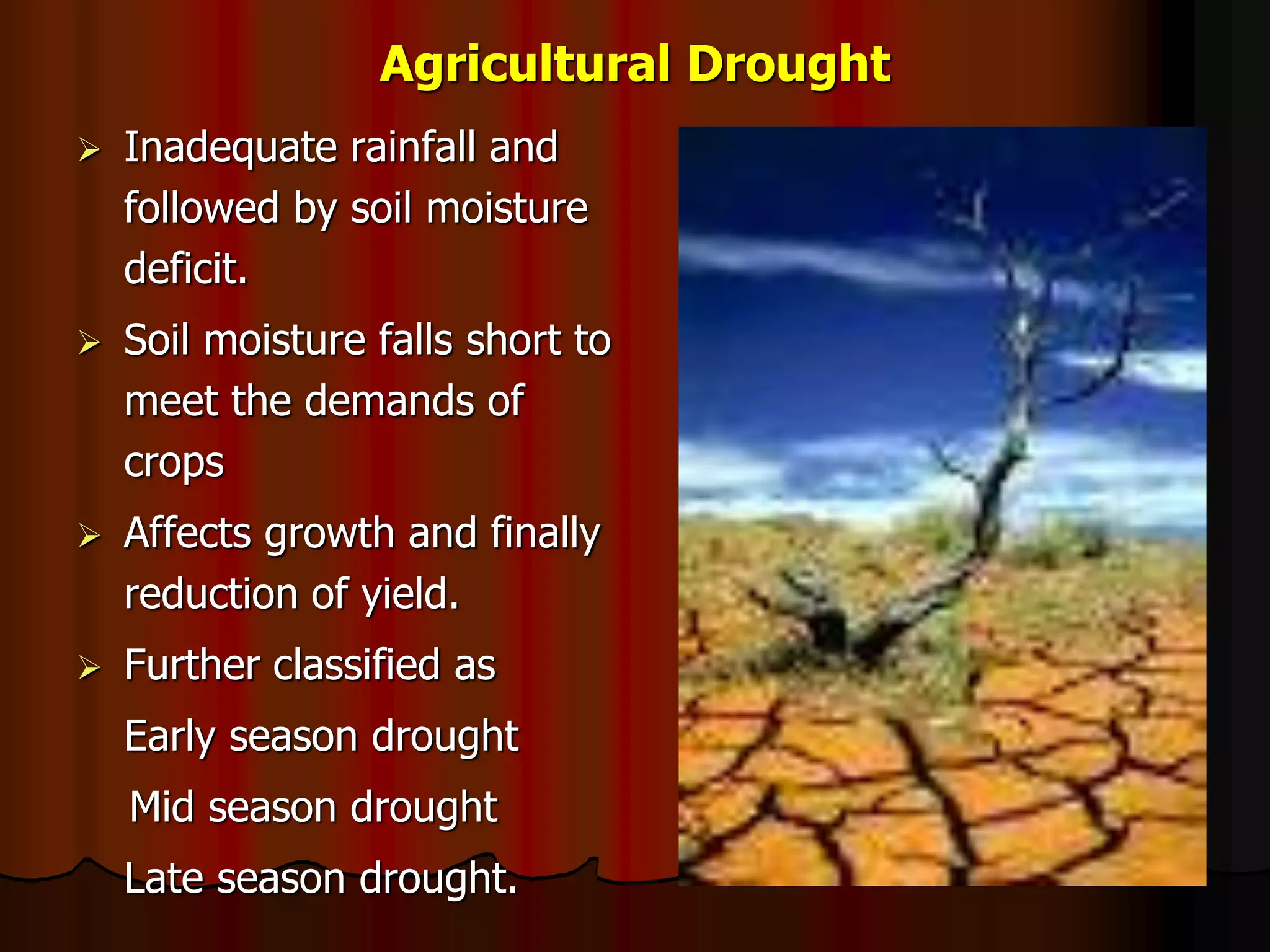 Agricultural Drought

➢ Inadequate rainfall and followed by soil moisture deficit.

➢ Soil moisture falls short to meet the demands of crops

➢ Affects growth and finally reduction of yield.

➢ Further classified as

Early season drought

Mid season drought

Late season drought.